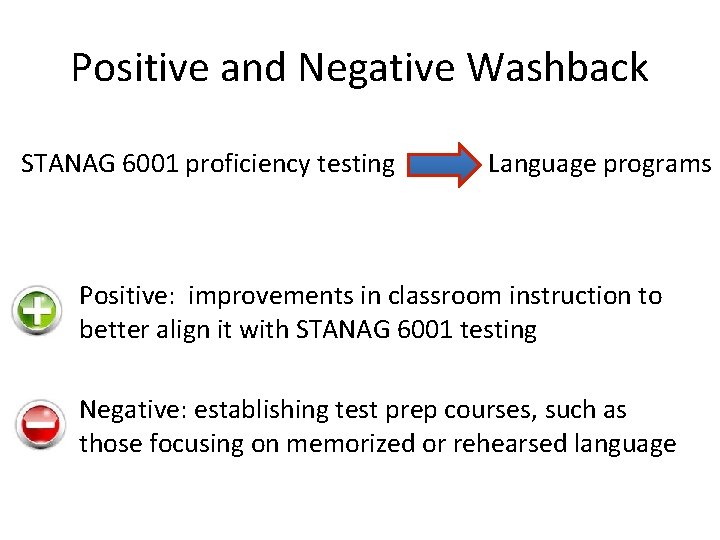 Positive and Negative Washback

STANAG 6001 proficiency testing Language programs

Positive: improvements in classroom instruction to better align it with STANAG 6001 testing

Negative: establishing test prep courses, such as those focusing on memorized or rehearsed language